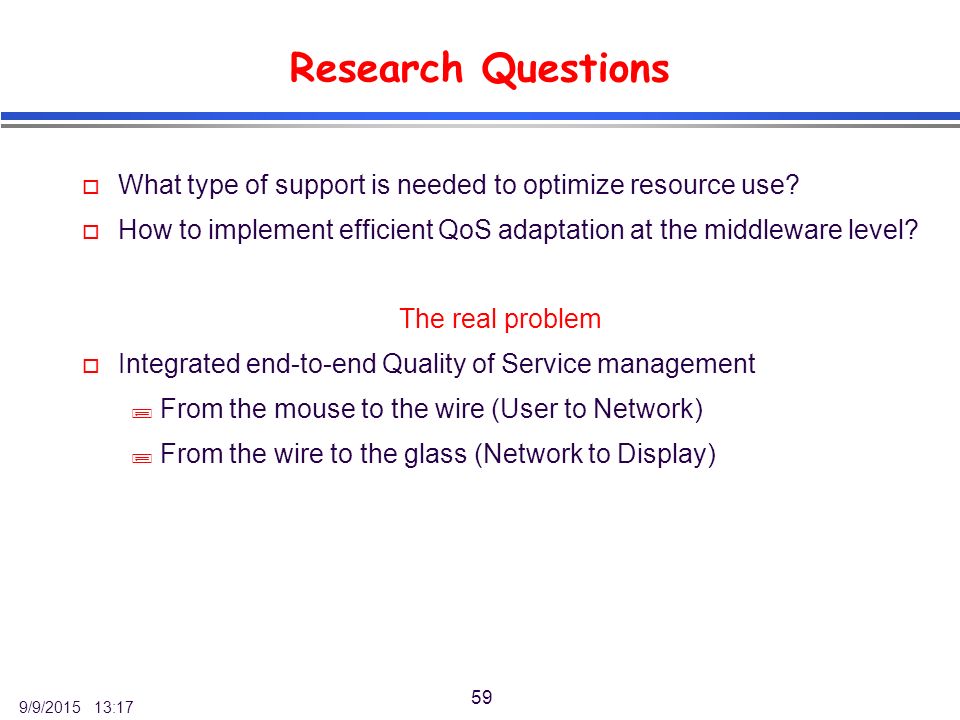 Research Questions

What type of support is needed to optimize resource use?

How to implement efficient QoS adaptation at the middleware level?

The real problem

Integrated end-to-end Quality of Service management

From the mouse to the wire (User to Network)

From the wire to the glass (Network to Display)

9/9/2015 13:17

59